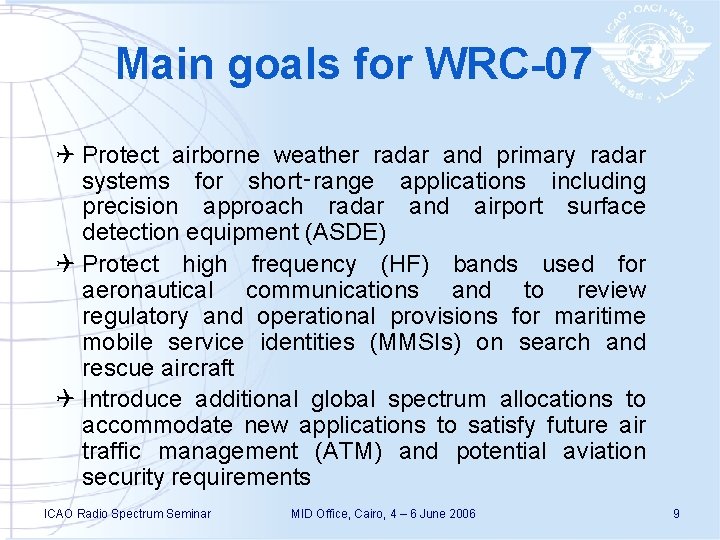 ICAO · OACI · ИКАО

Main goals for WRC-07

Protect airborne weather radar and primary radar systems for short-range applications including precision approach radar and airport surface detection equipment (ASDE)

Protect high frequency (HF) bands used for aeronautical communications and to review regulatory and operational provisions for maritime mobile service identities (MMSIs) on search and rescue aircraft

Introduce additional global spectrum allocations to accommodate new applications to satisfy future air traffic management (ATM) and potential aviation security requirements

ICAO Radio Spectrum Seminar MID Office, Cairo, 4 – 6 June 2006 9